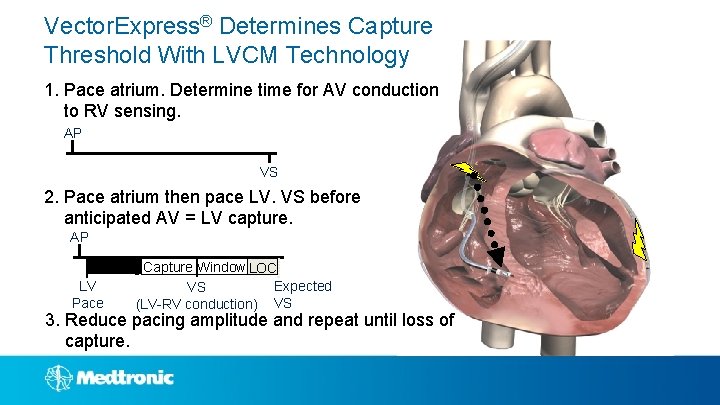 VectorExpress® Determines Capture Threshold With LVCM Technology

1. Pace atrium. Determine time for AV conduction to RV sensing.

AP

VS

2. Pace atrium then pace LV. VS before anticipated AV = LV capture.

AP

Capture Window LOC

LV Pace

VS (LV-RV conduction)

Expected VS

3. Reduce pacing amplitude and repeat until loss of capture.

Medtronic